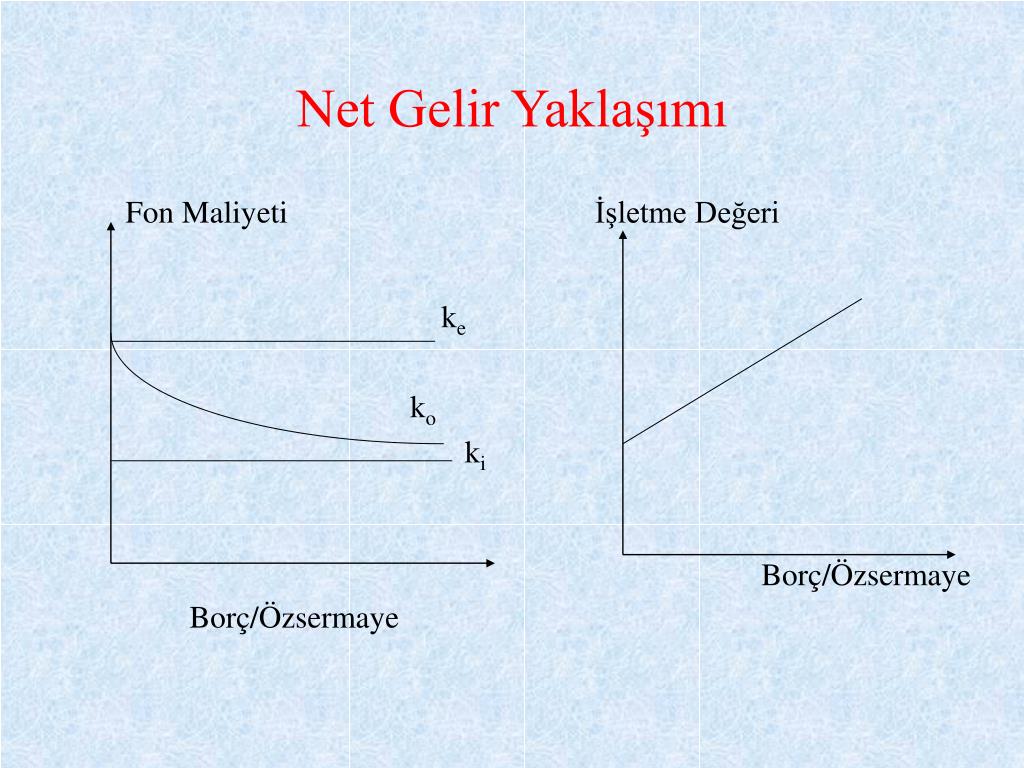 Net Gelir Yaklaşımı

Fon Maliyeti

$k_e$

$k_o$

$k_i$

Borç/Özsermaye

İşletme Değeri

Borç/Özsermaye